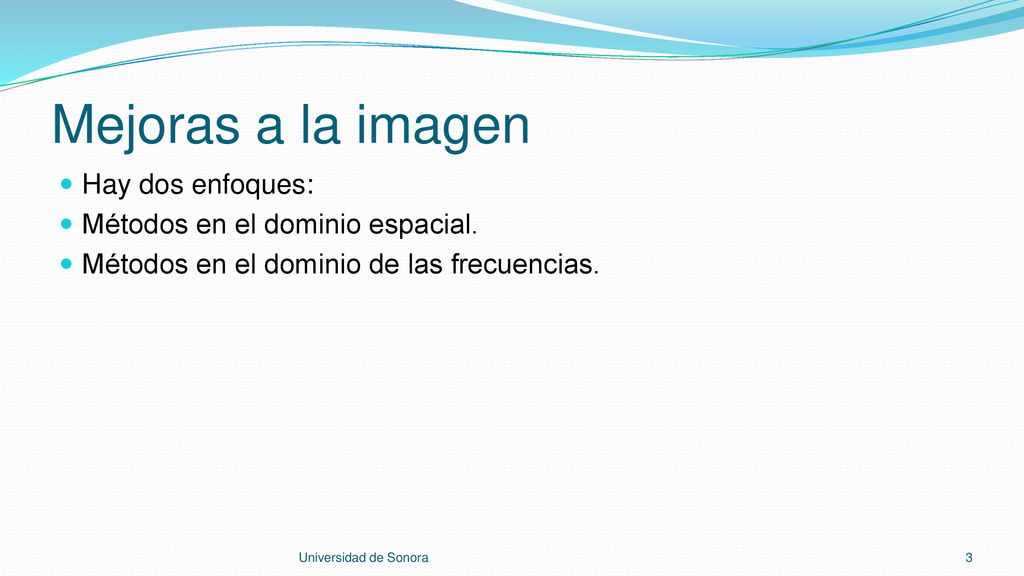 Mejoras a la imagen

Hay dos enfoques:

Métodos en el dominio espacial.

Métodos en el dominio de las frecuencias.

Universidad de Sonora

3